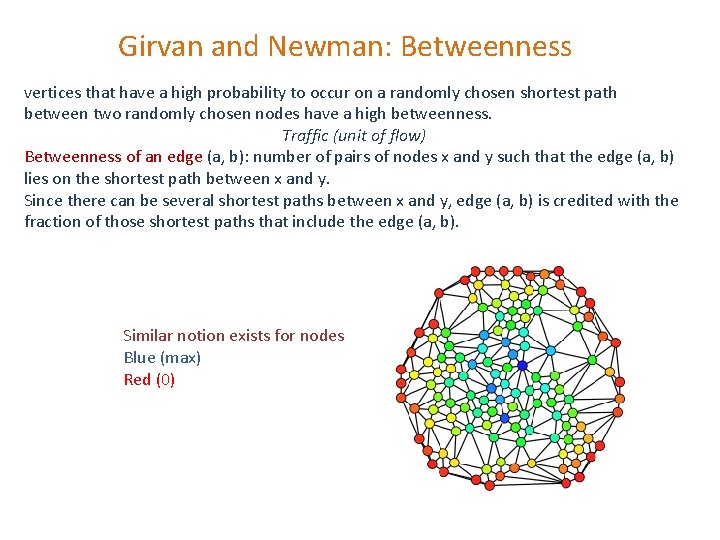 Girvan and Newman: Betweenness

vertices that have a high probability to occur on a randomly chosen shortest path between two randomly chosen nodes have a high betweenness.

Traffic (unit of flow)

Betweenness of an edge (a, b): number of pairs of nodes x and y such that the edge (a, b) lies on the shortest path between x and y.
Since there can be several shortest paths between x and y, edge (a, b) is credited with the fraction of those shortest paths that include the edge (a, b).

Similar notion exists for nodes
Blue (max)
Red (0)